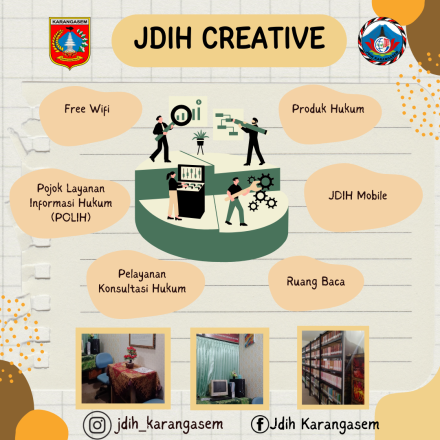 KARANGASEM

JDIH CREATIVE

Free Wifi

Produk Hukum

Pojok Layanan Informasi Hukum (POLIH)

JDIH Mobile

Pelayanan Konsultasi Hukum

Ruang Baca

jdih_karangasem

Jdih Karangasem